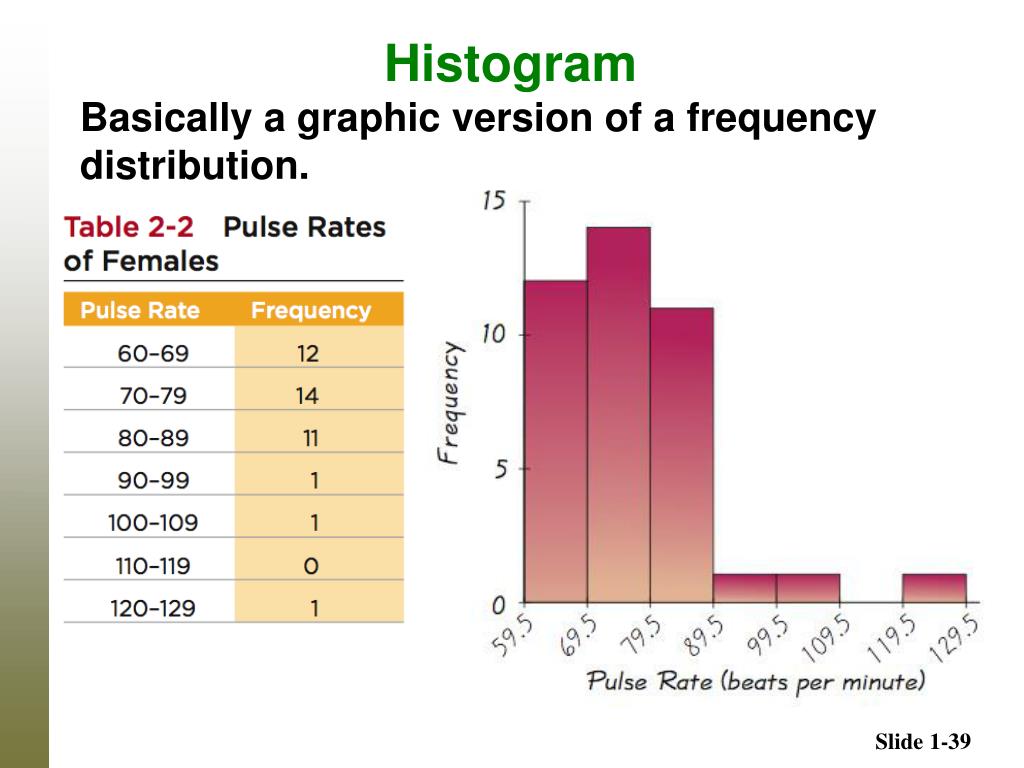 Histogram

Basically a graphic version of a frequency distribution.

Table 2-2 Pulse Rates of Females

| Pulse Rate | Frequency |
|---|---|
| 60–69 | 12 |
| 70–79 | 14 |
| 80–89 | 11 |
| 90–99 | 1 |
| 100–109 | 1 |
| 110–119 | 0 |
| 120–129 | 1 |

15
10
5
0
Frequency
59.5
69.5
79.5
89.5
99.5
109.5
119.5
129.5
Pulse Rate (beats per minute)

Slide 1-39